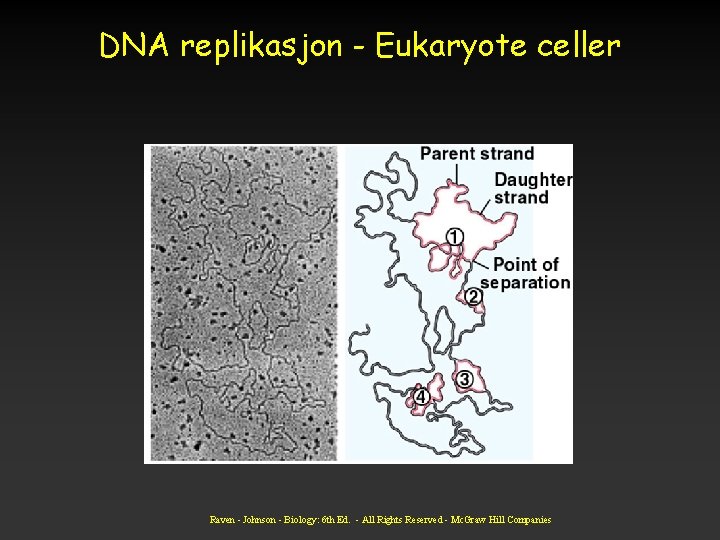 DNA replikasjon - Eukaryote celler

Parent strand

Daughter strand

1

Point of separation

2

3

4

Raven - Johnson - Biology: 6th Ed. - All Rights Reserved - McGraw Hill Companies